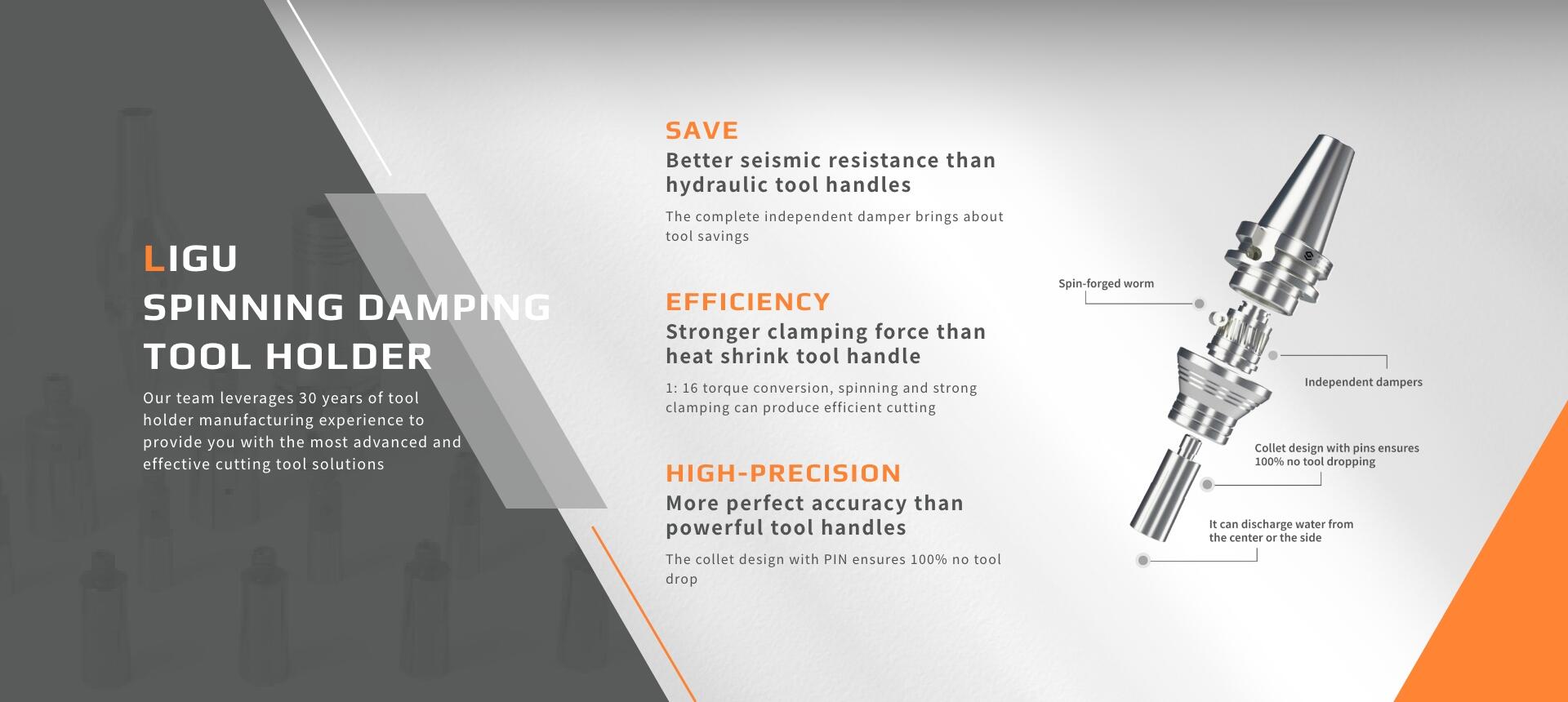 LIGU
SPINNING DAMPING
TOOL HOLDER

Our team leverages 30 years of tool holder manufacturing experience to provide you with the most advanced and effective cutting tool solutions

SAVE
Better seismic resistance than hydraulic tool handles

The complete independent damper brings about tool savings

EFFICIENCY
Stronger clamping force than heat shrink tool handle

1: 16 torque conversion, spinning and strong clamping can produce efficient cutting

HIGH-PRECISION
More perfect accuracy than powerful tool handles

The collet design with PIN ensures 100% no tool drop

Spin-forged worm

Independent dampers

Collet design with pins ensures 100% no tool dropping

It can discharge water from the center or the side